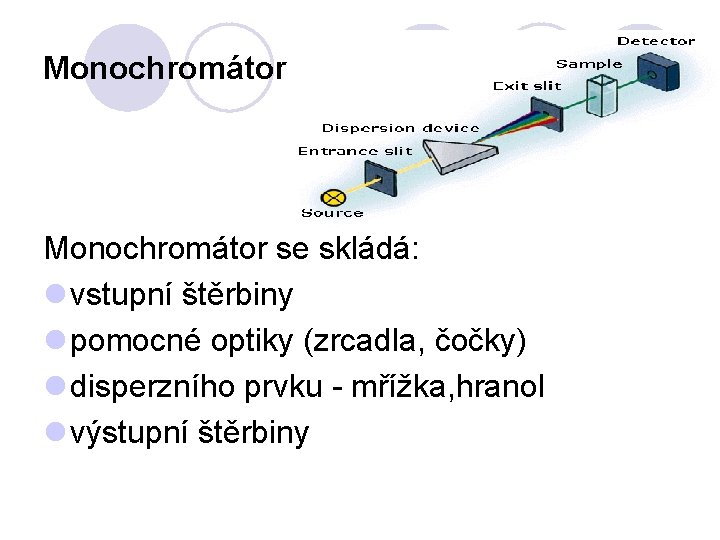 Monochromátor

Detector
Sample
Exit slit
Dispersion device
Entrance slit
Source

Monochromátor se skládá:

vstupní štěrbiny

pomocné optiky (zrcadla, čočky)

disperzního prvku - mřížka,hranol

výstupní štěrbiny